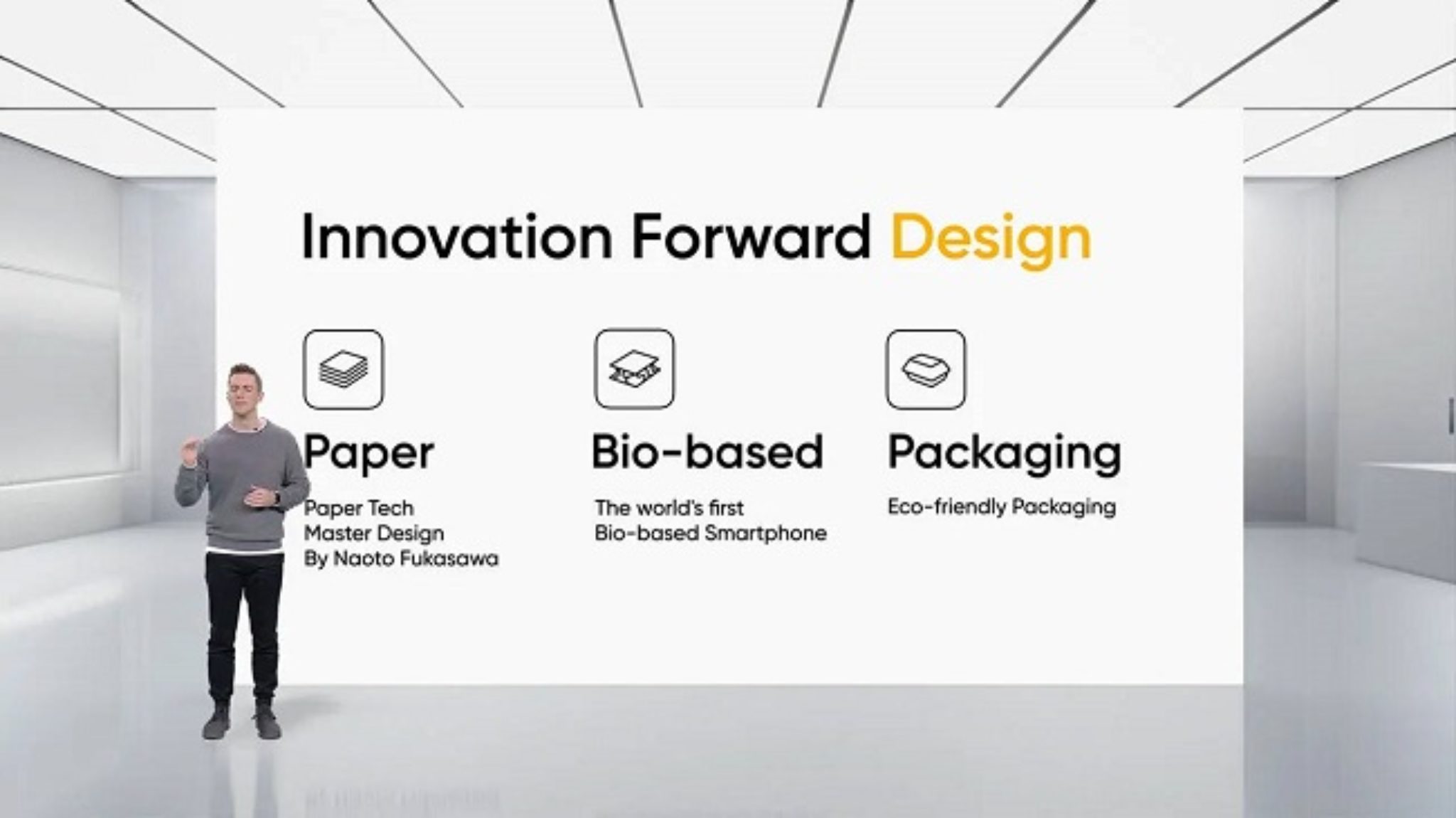 Innovation Forward Design

Paper

Paper Tech
Master Design
By Naoto Fukasawa

Bio-based

The world's first
Bio-based Smartphone

Packaging

Eco-friendly Packaging